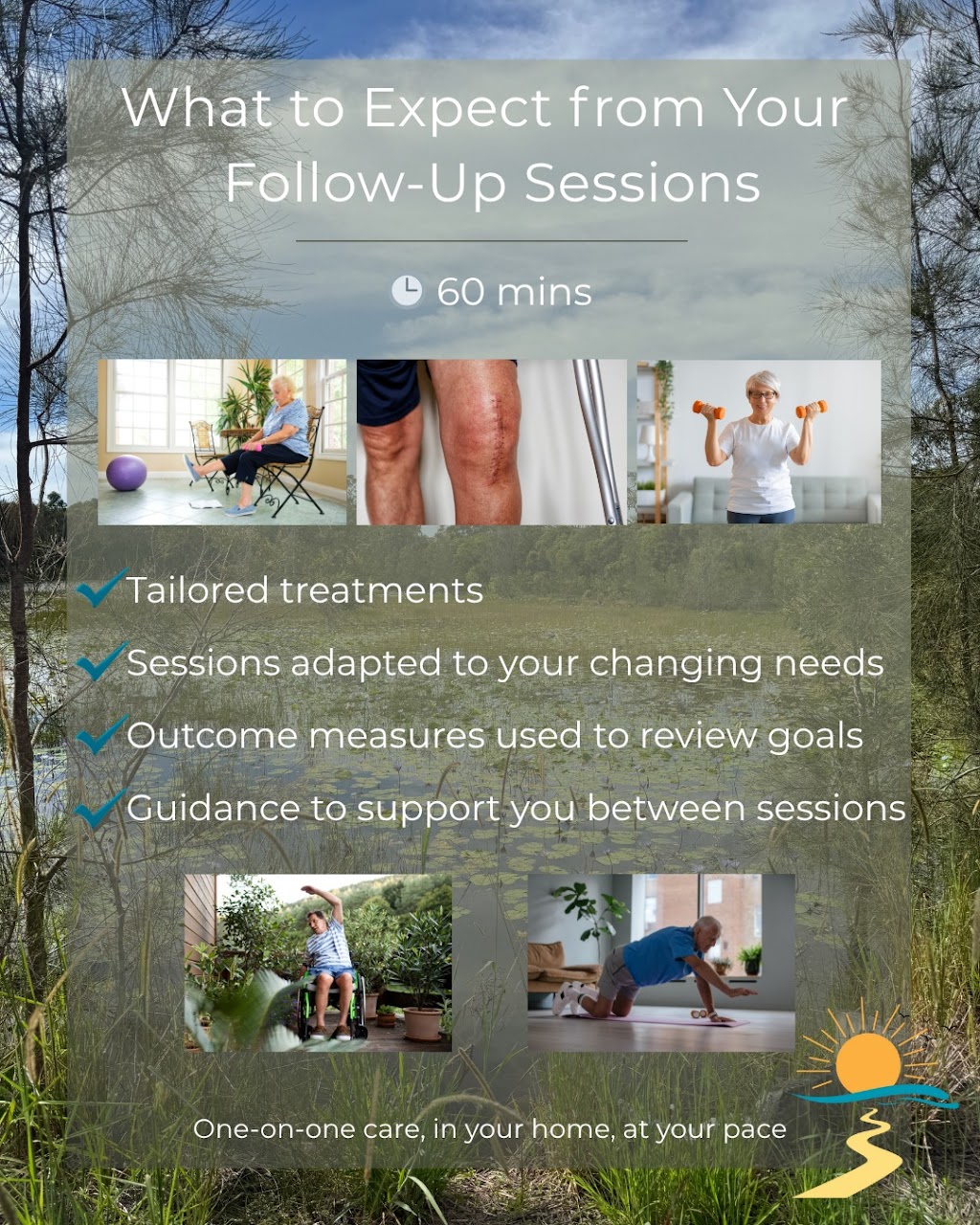 What to Expect from Your Follow-Up Sessions

60 mins

Tailored treatments

Sessions adapted to your changing needs

Outcome measures used to review goals

Guidance to support you between sessions

One-on-one care, in your home, at your pace